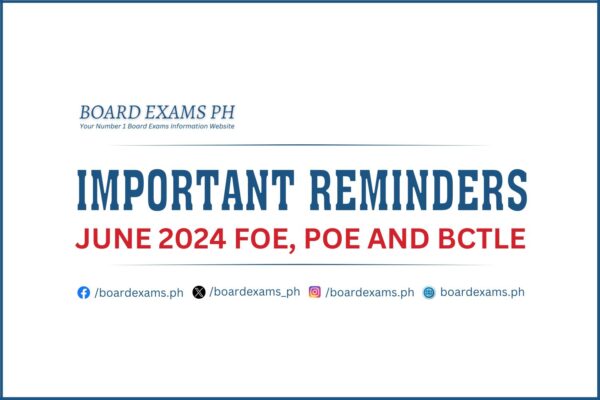 BOARD EXAMS PH
Your Number 1 Board Exams Information Website

IMPORTANT REMINDERS
JUNE 2024 FOE, POE AND BCTLE

/boardexams.ph /boardexams_ph /boardexams.ph boardexams.ph